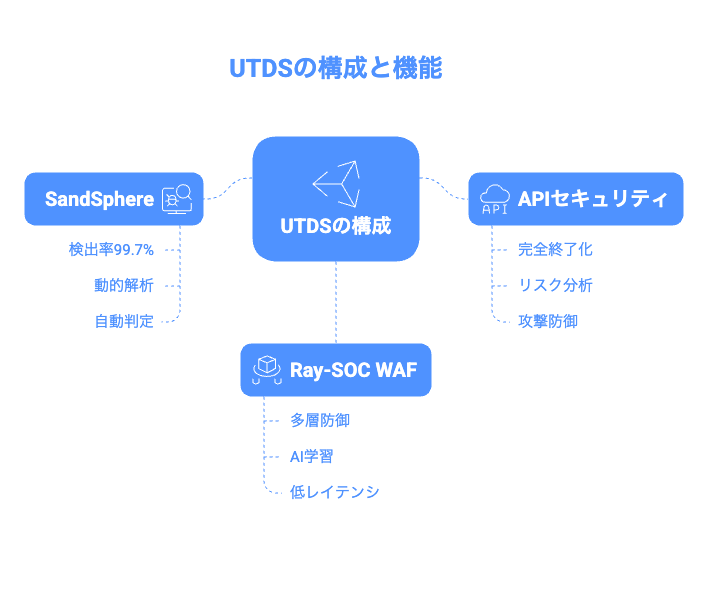 UTDSの構成と機能

UTDSの構成

SandSphere

検出率99.7%

動的解析

自動判定

API

APIセキュリティ

完全終了化

リスク分析

攻撃防御

Ray-SOC WAF

多層防御

AI学習

低レイテンシ